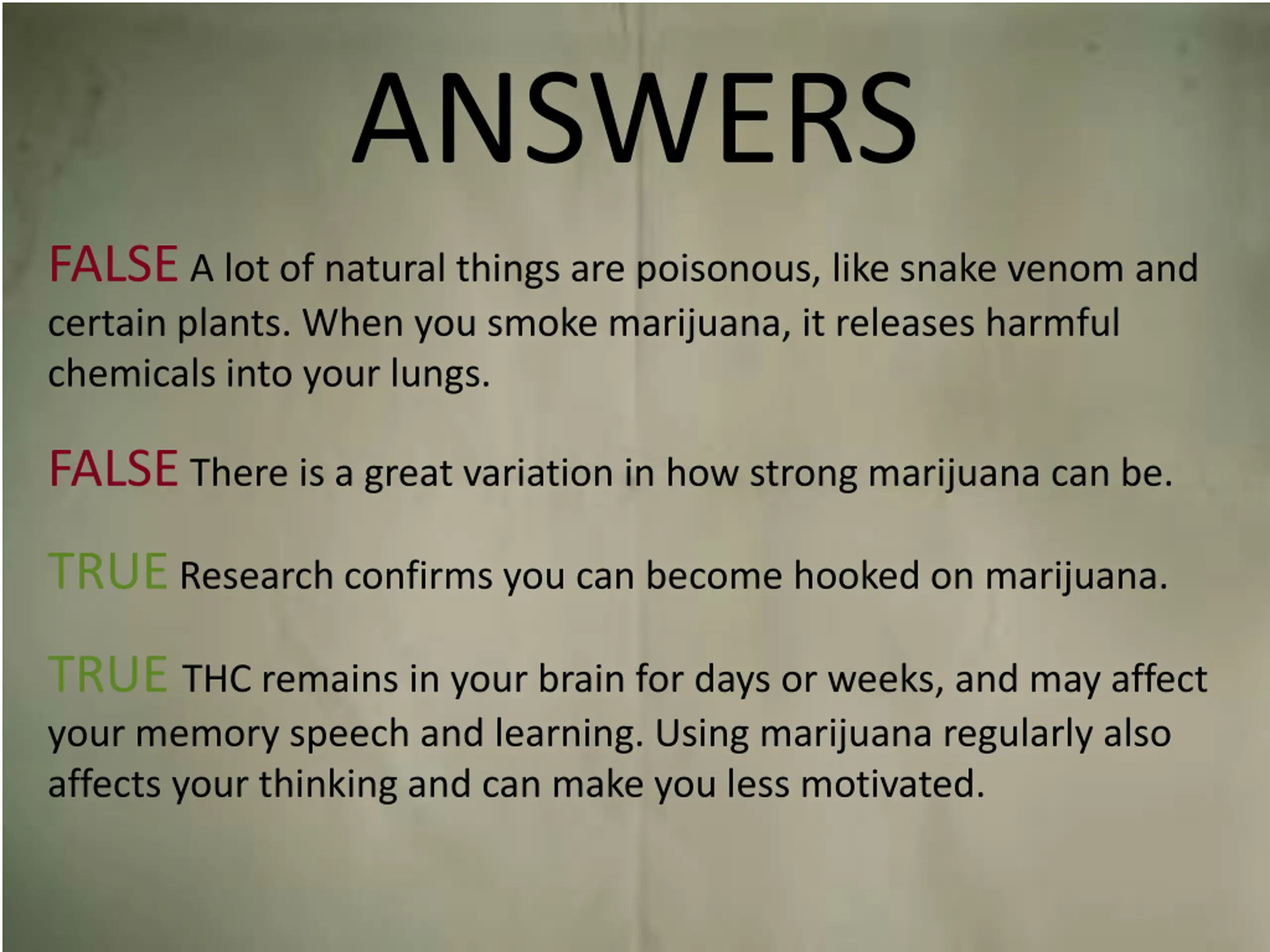 ANSWERS

FALSE A lot of natural things are poisonous, like snake venom and certain plants. When you smoke marijuana, it releases harmful chemicals into your lungs.

FALSE There is a great variation in how strong marijuana can be.

TRUE Research confirms you can become hooked on marijuana.

TRUE THC remains in your brain for days or weeks, and may affect your memory speech and learning. Using marijuana regularly also affects your thinking and can make you less motivated.